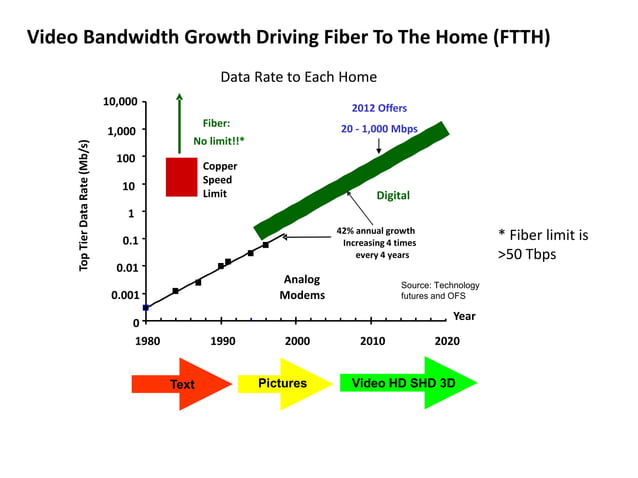 Video Bandwidth Growth Driving Fiber To The Home (FTTH)

Data Rate to Each Home

Top Tier Data Rate (Mb/s)

10,000
1,000
100
10
1
0.1
0.01
0.001
0

Fiber:
No limit!!*

Copper Speed Limit

2012 Offers
20 - 1,000 Mbps

Digital

42% annual growth
Increasing 4 times every 4 years

Analog Modems

Source: Technology futures and OFS

Year

1980
1990
2000
2010
2020

* Fiber limit is >50 Tbps

Text
Pictures
Video HD SHD 3D